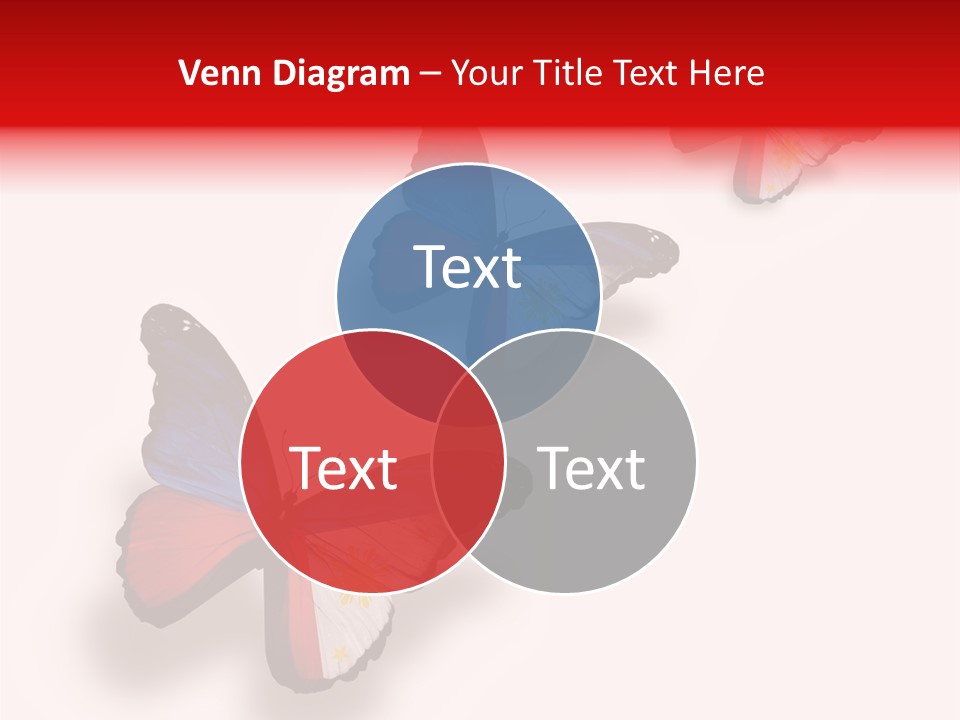 Venn Diagram – Your Title Text Here

Text

Text

Text